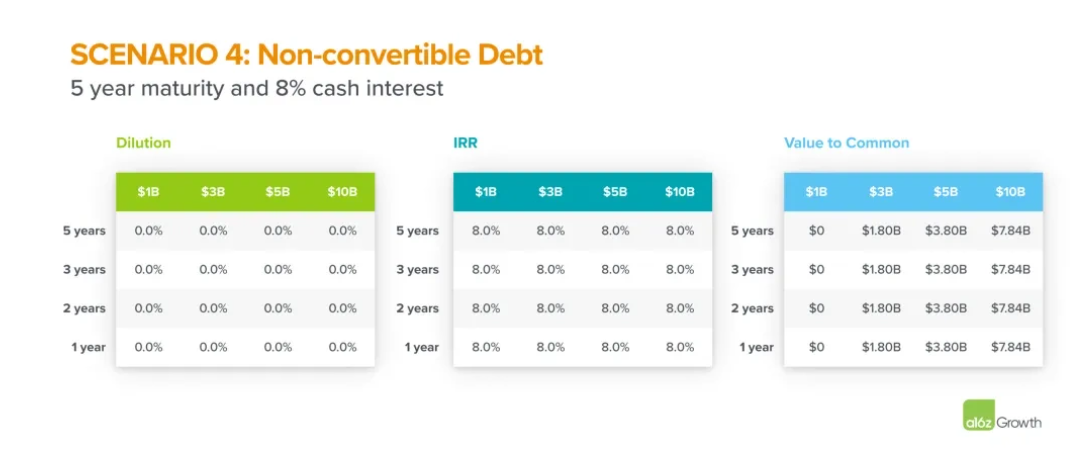 SCENARIO 4: Non-convertible Debt
5 year maturity and 8% cash interest

Dilution

| | $1B | $3B | $5B | $10B |
|---|---|---|---|---|
| 5 years | 0.0% | 0.0% | 0.0% | 0.0% |
| 3 years | 0.0% | 0.0% | 0.0% | 0.0% |
| 2 years | 0.0% | 0.0% | 0.0% | 0.0% |
| 1 year | 0.0% | 0.0% | 0.0% | 0.0% |

IRR

| | $1B | $3B | $5B | $10B |
|---|---|---|---|---|
| 5 years | 8.0% | 8.0% | 8.0% | 8.0% |
| 3 years | 8.0% | 8.0% | 8.0% | 8.0% |
| 2 years | 8.0% | 8.0% | 8.0% | 8.0% |
| 1 year | 8.0% | 8.0% | 8.0% | 8.0% |

Value to Common

| | $1B | $3B | $5B | $10B |
|---|---|---|---|---|
| 5 years | $0 | $1.80B | $3.80B | $7.84B |
| 3 years | $0 | $1.80B | $3.80B | $7.84B |
| 2 years | $0 | $1.80B | $3.80B | $7.84B |
| 1 year | $0 | $1.80B | $3.80B | $7.84B |

a16z Growth